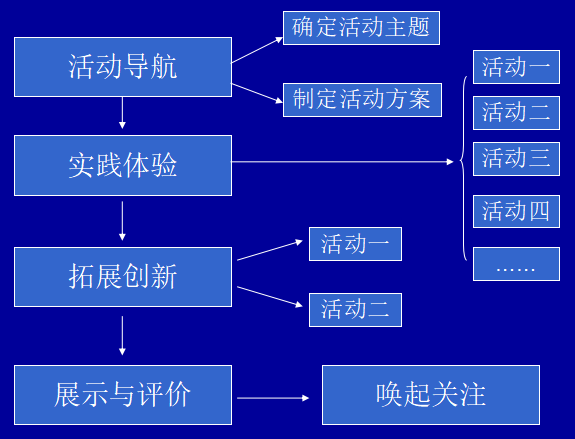 活动导航

确定活动主题

制定活动方案

实践体验

活动一

活动二

活动三

活动四

……

拓展创新

活动一

活动二

展示与评价

唤起关注